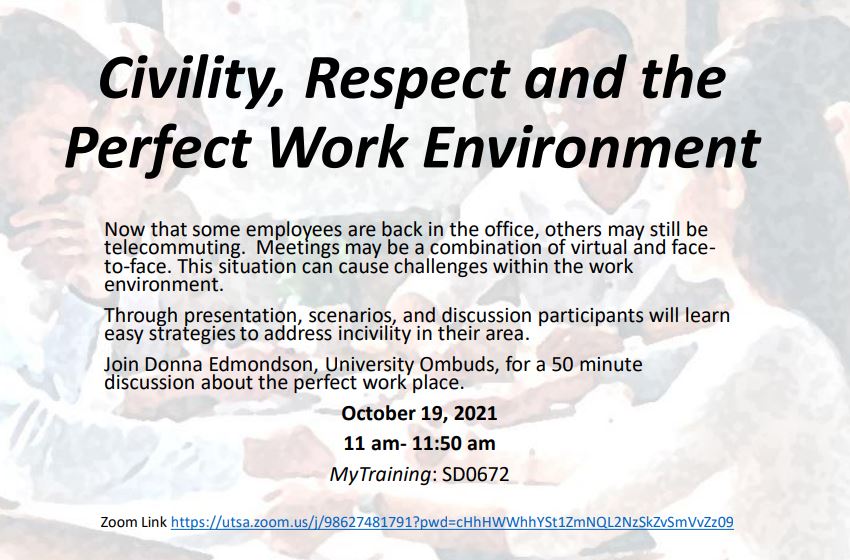 Civility, Respect and the Perfect Work Environment

Now that some employees are back in the office, others may still be telecommuting.  Meetings may be a combination of virtual and face-to-face. This situation can cause challenges within the work environment.

Through presentation, scenarios, and discussion participants will learn easy strategies to address incivility in their area.

Join Donna Edmondson, University Ombuds, for a 50 minute discussion about the perfect work place.

October 19, 2021

11 am- 11:50 am

MyTraining: SD0672

Zoom Link https://utsa.zoom.us/j/98627481791?pwd=cHhHWWhhYSt1ZmNQL2NzSkZvSmVvZz09